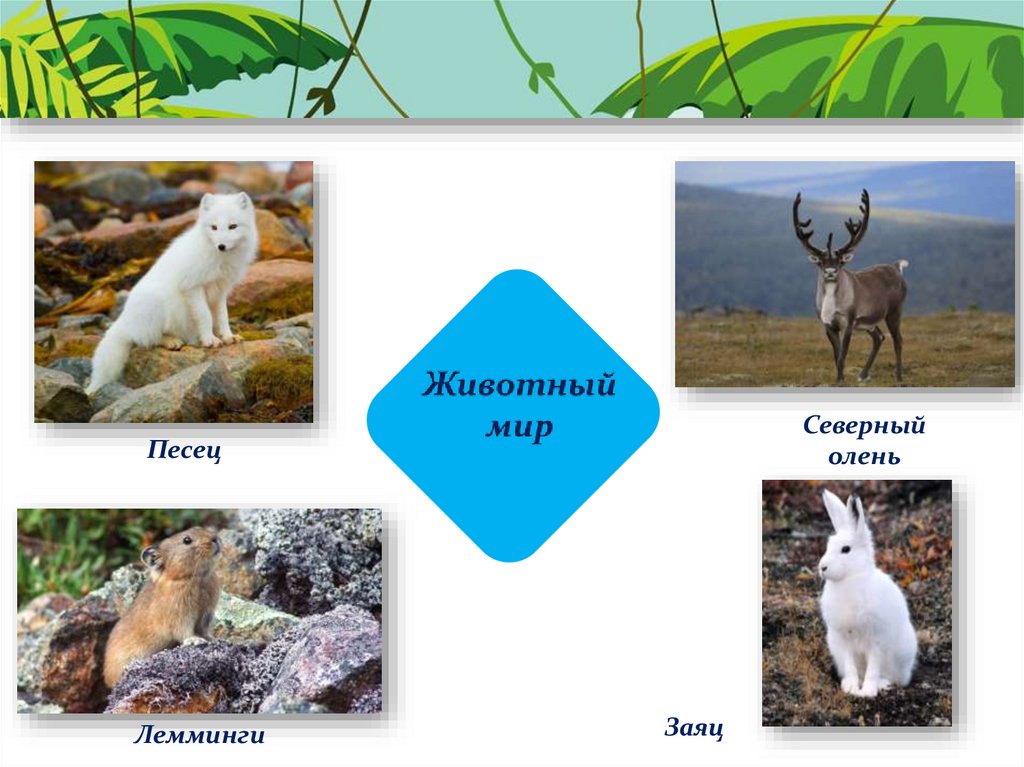 Животный мир

Песец

Северный олень

Лемминги

Заяц